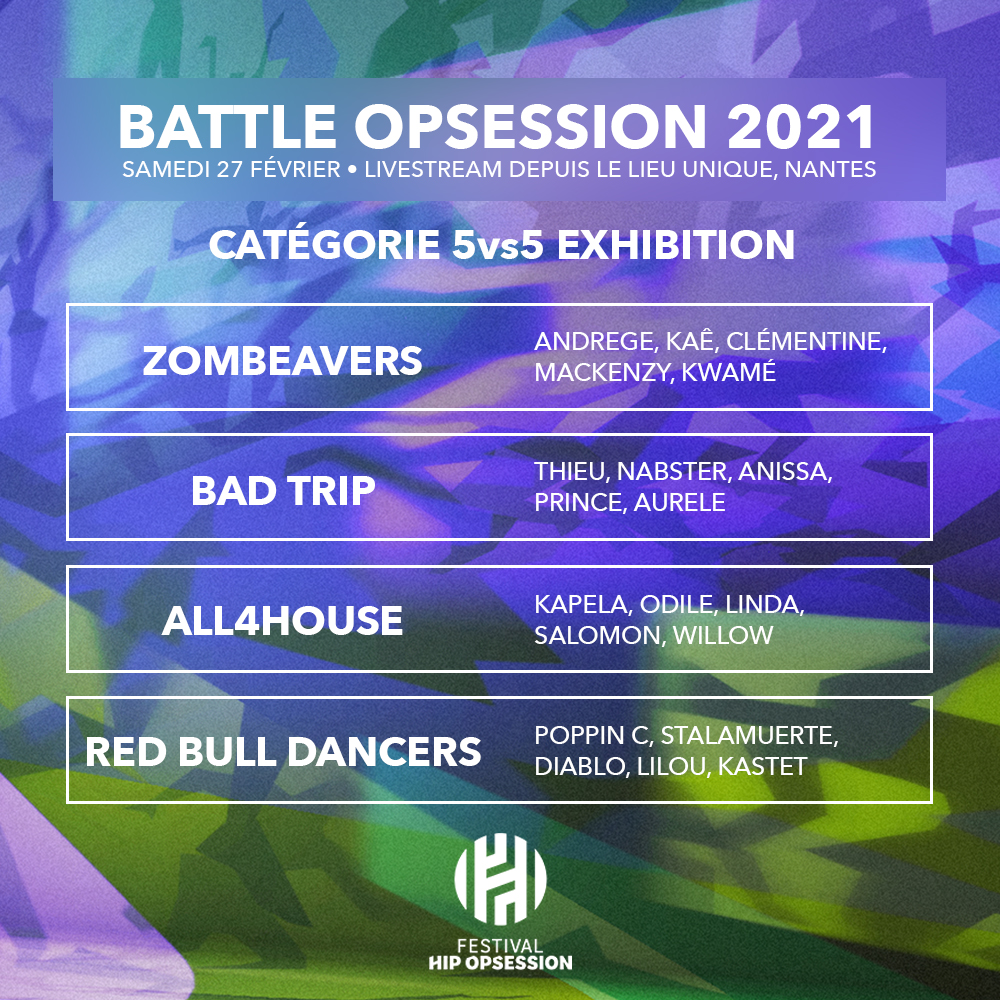 BATTLE OPSESSION 2021
SAMEDI 27 FÉVRIER • LIVESTREAM DEPUIS LE LIEU UNIQUE, NANTES

CATÉGORIE 5vs5 EXHIBITION

| ZOMBEAVERS | ANDREGE, KAÊ, CLÉMENTINE, MACKENZY, KWAMÉ |
|---|---|
| BAD TRIP | THIEU, NABSTER, ANISSA, PRINCE, AURELE |
| ALL4HOUSE | KAPELA, ODILE, LINDA, SALOMON, WILLOW |
| RED BULL DANCERS | POPPIN C, STALAMUERTE, DIABLO, LILOU, KASTET |

FESTIVAL
HIP OPSESSION